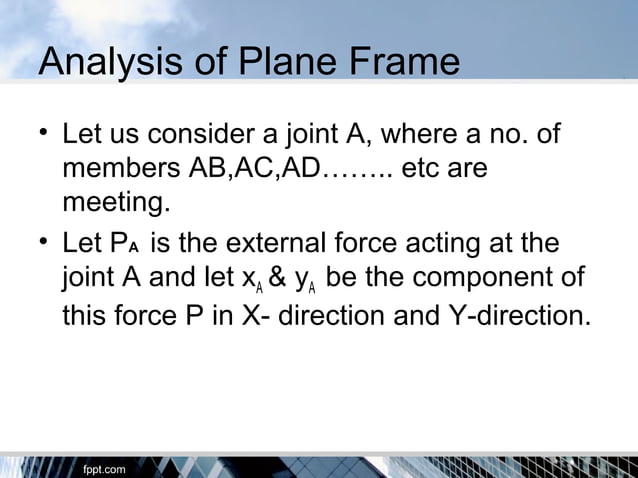 Analysis of Plane Frame

• Let us consider a joint A, where a no. of members AB,AC,AD…….. etc are meeting.

• Let $P_A$ is the external force acting at the joint A and let $x_A$ & $y_A$ be the component of this force P in X- direction and Y-direction.

fppt.com